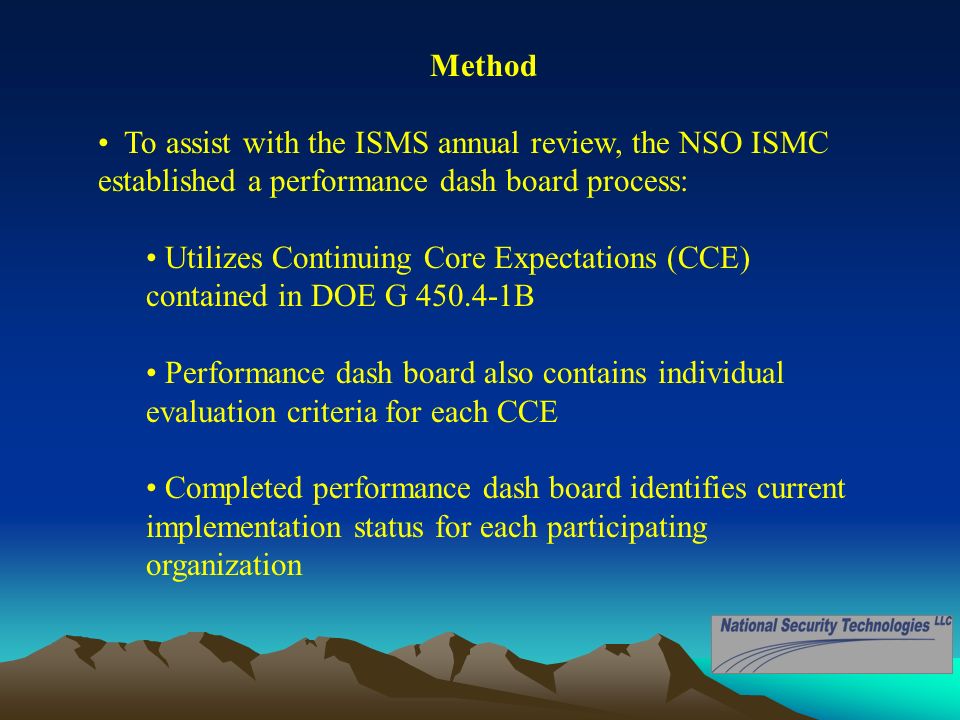 Method

• To assist with the ISMS annual review, the NSO ISMC established a performance dash board process:

• Utilizes Continuing Core Expectations (CCE) contained in DOE G 450.4-1B

• Performance dash board also contains individual evaluation criteria for each CCE

• Completed performance dash board identifies current implementation status for each participating organization

National Security Technologies LLC